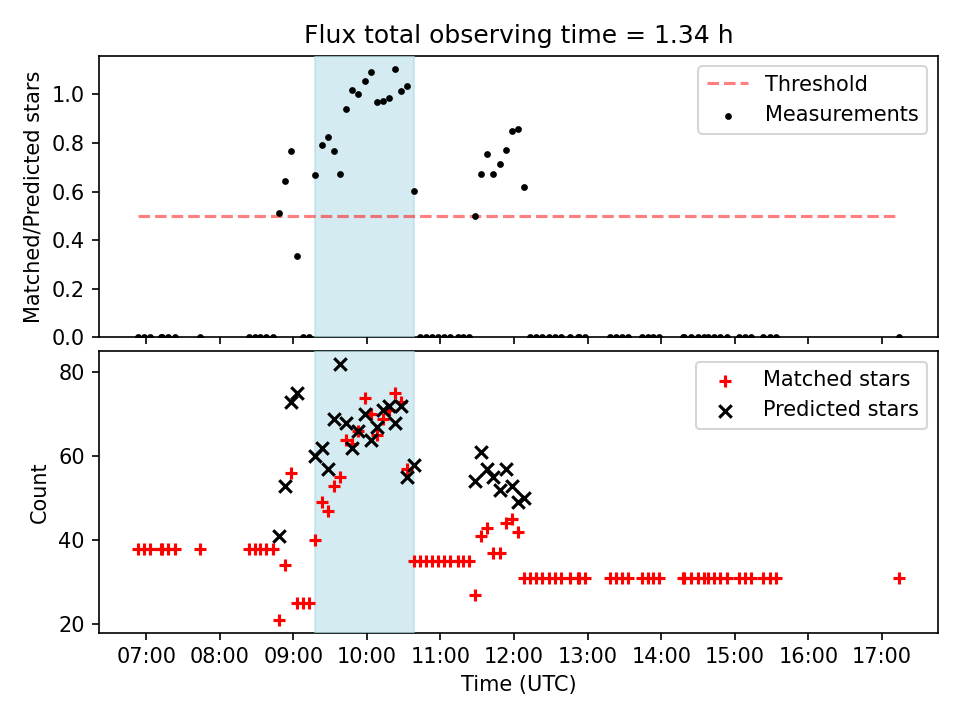 Flux total observing time = 1.34 h

Matched/Predicted stars

1.0
0.8
0.6
0.4
0.2
0.0

Threshold
Measurements

Count

80
60
40
20

Matched stars
Predicted stars

07:00 08:00 09:00 10:00 11:00 12:00 13:00 14:00 15:00 16:00 17:00

Time (UTC)